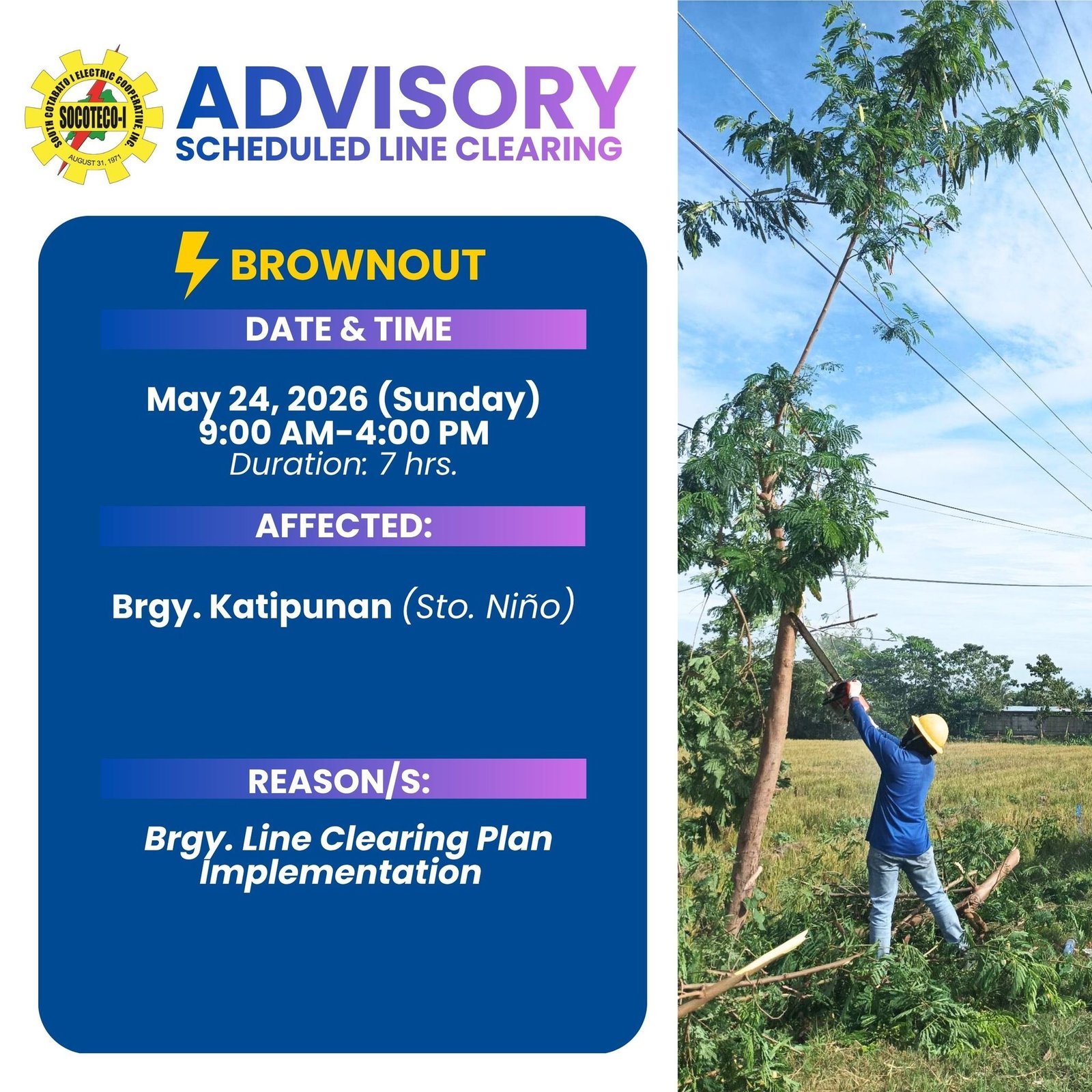 SOUTH COTABATO I ELECTRIC COOPERATIVE, INC.
SOCOTECO-I
AUGUST 31, 1971

ADVISORY
SCHEDULED LINE CLEARING

BROWNOUT

DATE & TIME

May 24, 2026 (Sunday)
9:00 AM-4:00 PM
Duration: 7 hrs.

AFFECTED:

Brgy. Katipunan (Sto. Niño)

REASON/S:

Brgy. Line Clearing Plan Implementation